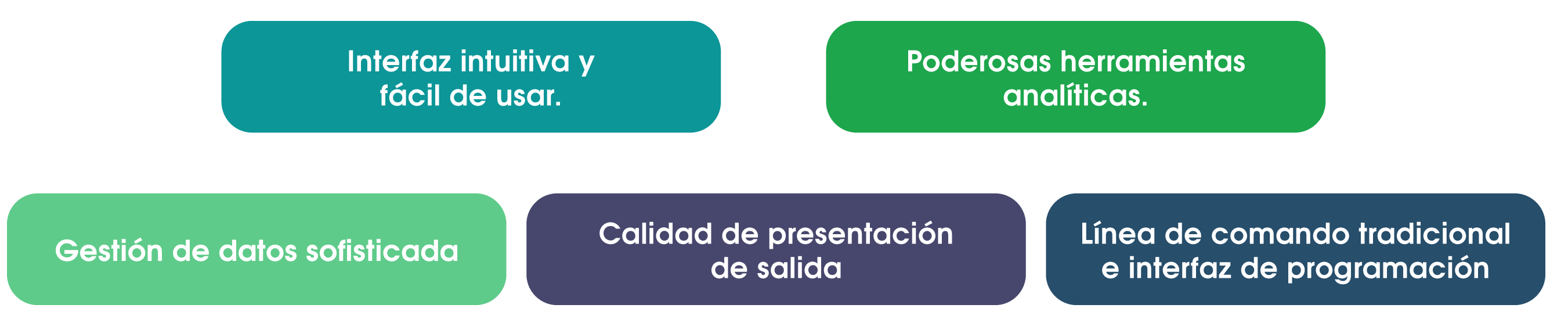 Interfaz intuitiva y fácil de usar.

Poderosas herramientas analíticas.

Gestión de datos sofisticada

Calidad de presentación de salida

Línea de comando tradicional e interfaz de programación